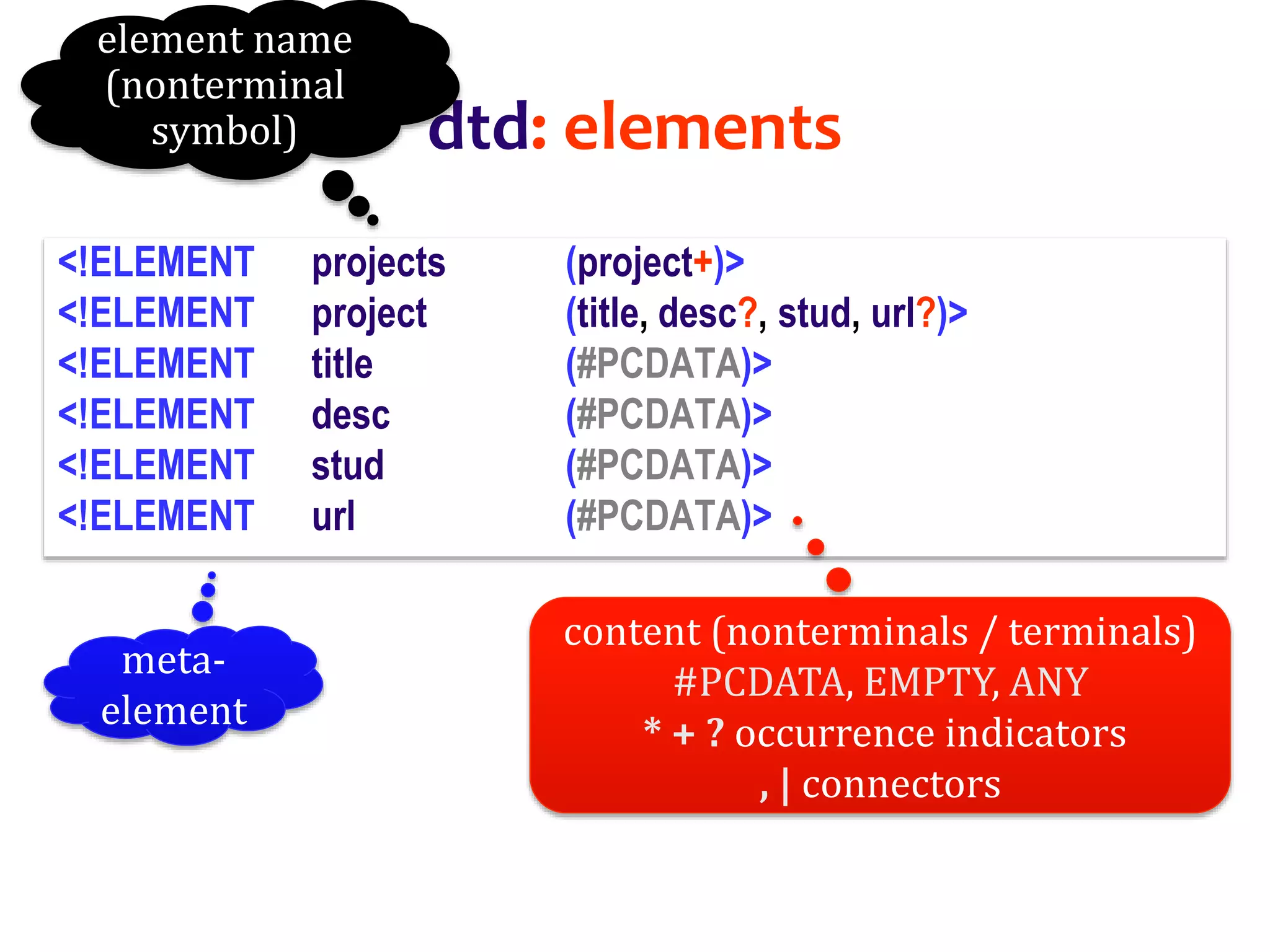 element name (nonterminal symbol)

dtd: elements

<!ELEMENT projects (project+)>
<!ELEMENT project (title, desc?, stud, url?)>
<!ELEMENT title (#PCDATA)>
<!ELEMENT desc (#PCDATA)>
<!ELEMENT stud (#PCDATA)>
<!ELEMENT url (#PCDATA)>

meta-element

content (nonterminals / terminals)
#PCDATA, EMPTY, ANY
* + ? occurrence indicators
, | connectors